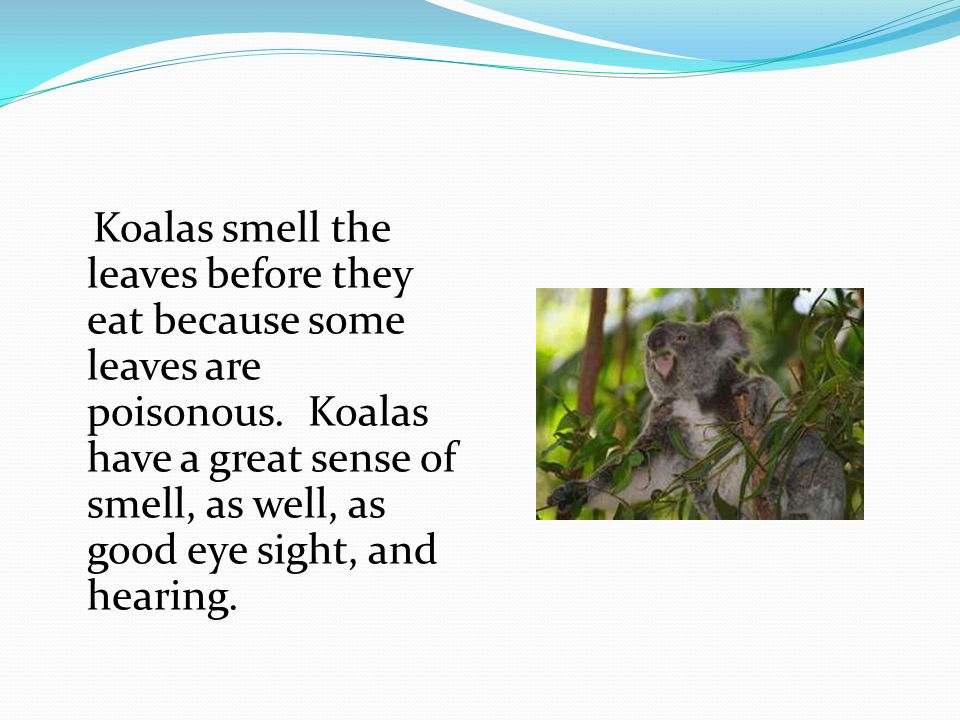 Koalas smell the leaves before they eat because some leaves are poisonous. Koalas have a great sense of smell, as well, as good eye sight, and hearing.